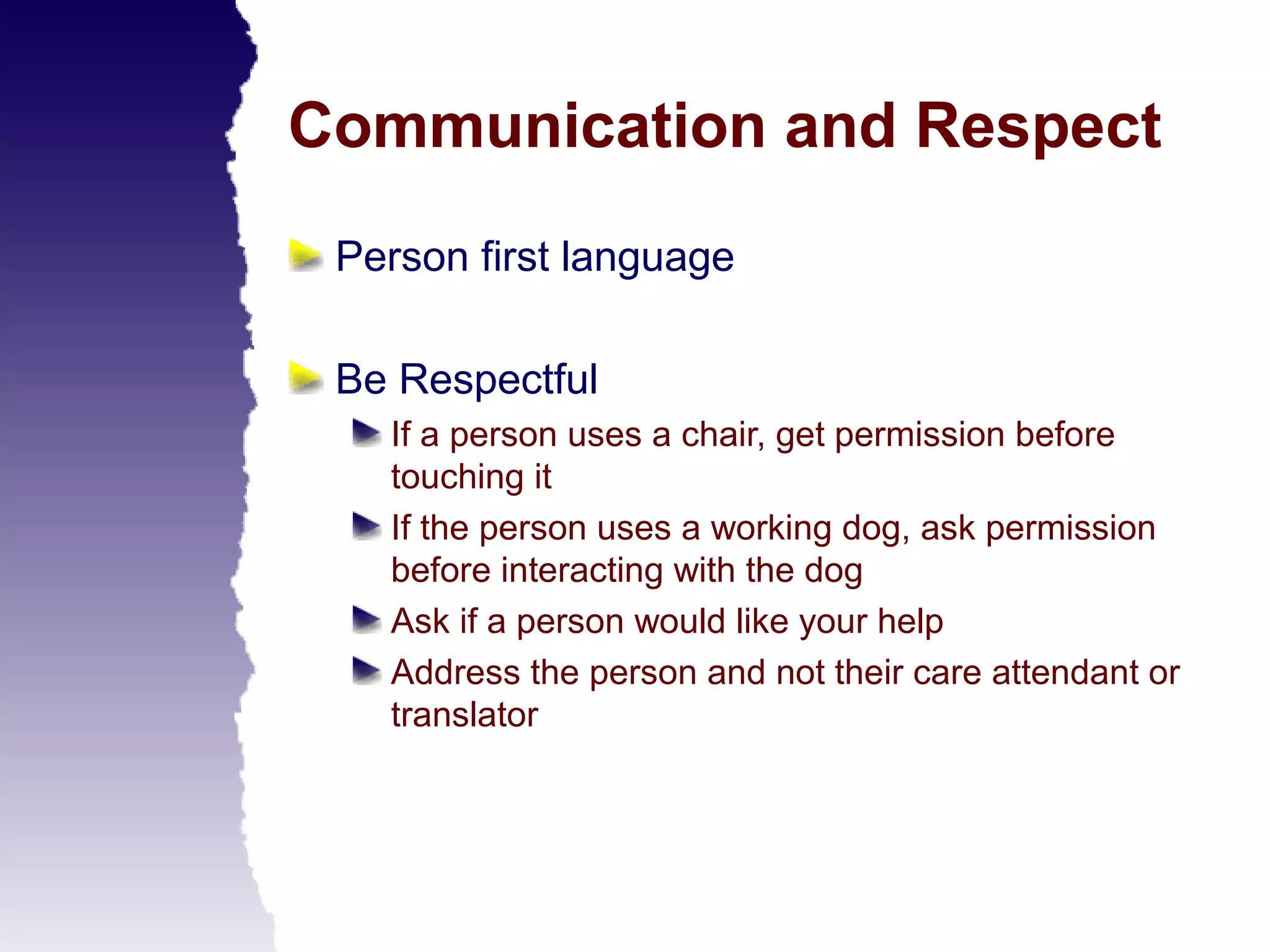 Communication and Respect

Person first language

Be Respectful

If a person uses a chair, get permission before touching it

If the person uses a working dog, ask permission before interacting with the dog

Ask if a person would like your help

Address the person and not their care attendant or translator